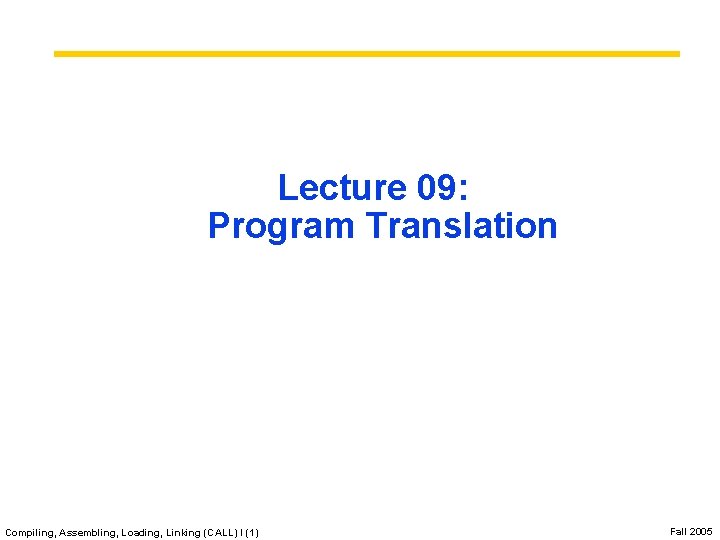 Lecture 09:
Program Translation

Compiling, Assembling, Loading, Linking (CALL) I (1)

Fall 2005